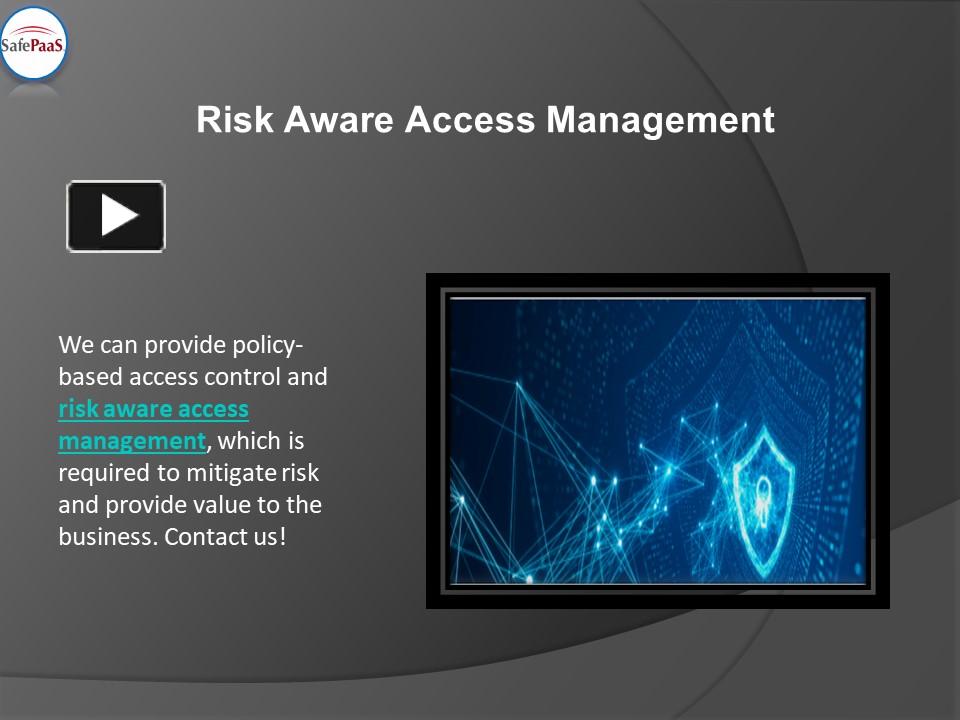 SafePaaS

Risk Aware Access Management

We can provide policy-based access control and risk aware access management, which is required to mitigate risk and provide value to the business. Contact us!